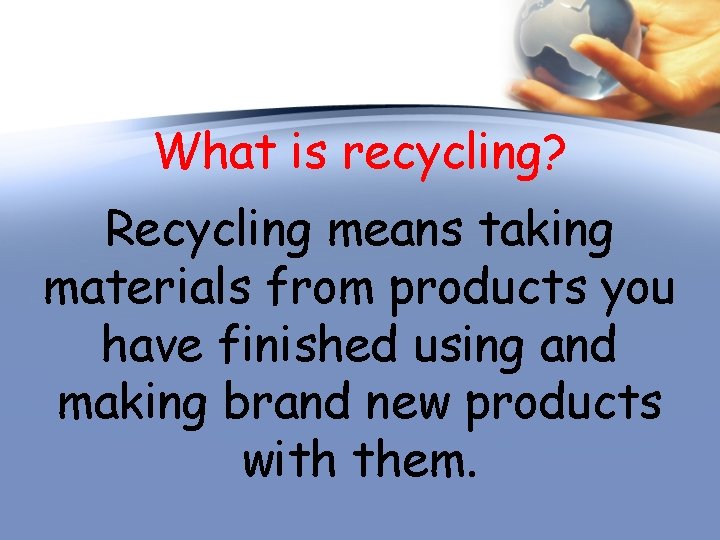 What is recycling?

Recycling means taking materials from products you have finished using and making brand new products with them.